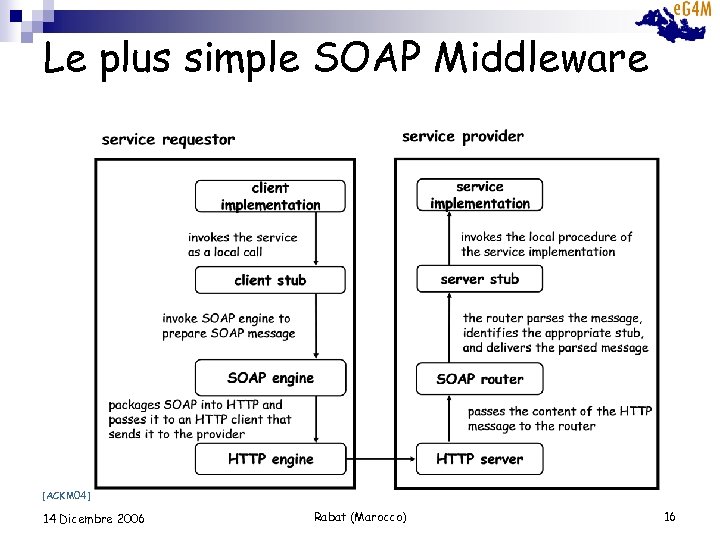 eG4M

Le plus simple SOAP Middleware

service requestor

client implementation

invokes the service as a local call

client stub

invoke SOAP engine to prepare SOAP message

SOAP engine

packages SOAP into HTTP and passes it to an HTTP client that sends it to the provider

HTTP engine

service provider

service implementation

invokes the local procedure of the service implementation

server stub

the router parses the message, identifies the appropriate stub, and delivers the parsed message

SOAP router

passes the content of the HTTP message to the router

HTTP server

[ACKM04]

14 Dicembre 2006

Rabat (Marocco)

16